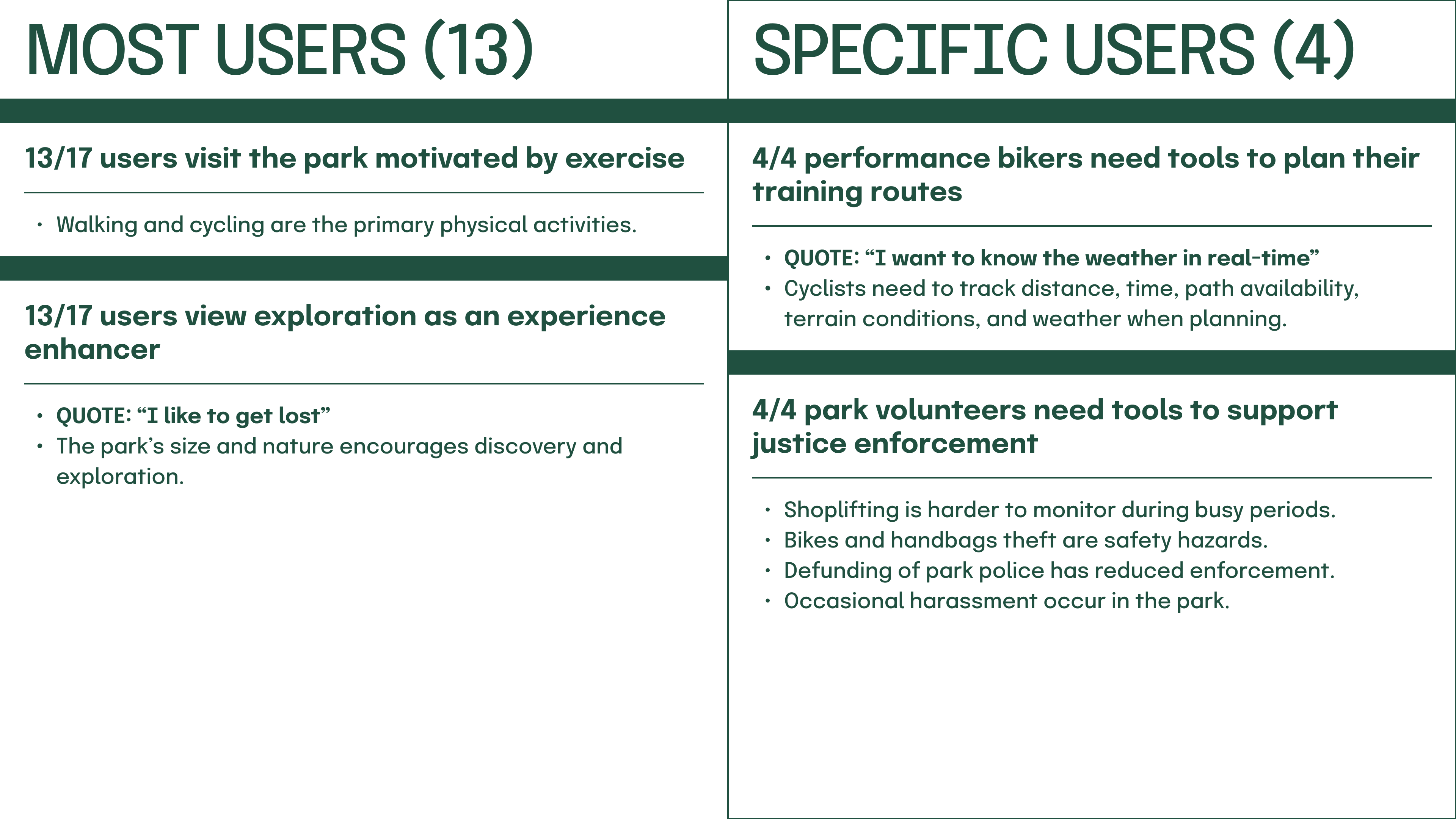 MOST USERS (13)

13/17 users visit the park motivated by exercise

• Walking and cycling are the primary physical activities.

13/17 users view exploration as an experience enhancer

• QUOTE: “I like to get lost”
• The park’s size and nature encourages discovery and exploration.

SPECIFIC USERS (4)

4/4 performance bikers need tools to plan their training routes

• QUOTE: “I want to know the weather in real-time”
• Cyclists need to track distance, time, path availability, terrain conditions, and weather when planning.

4/4 park volunteers need tools to support justice enforcement

• Shoplifting is harder to monitor during busy periods.
• Bikes and handbags theft are safety hazards.
• Defunding of park police has reduced enforcement.
• Occasional harassment occur in the park.